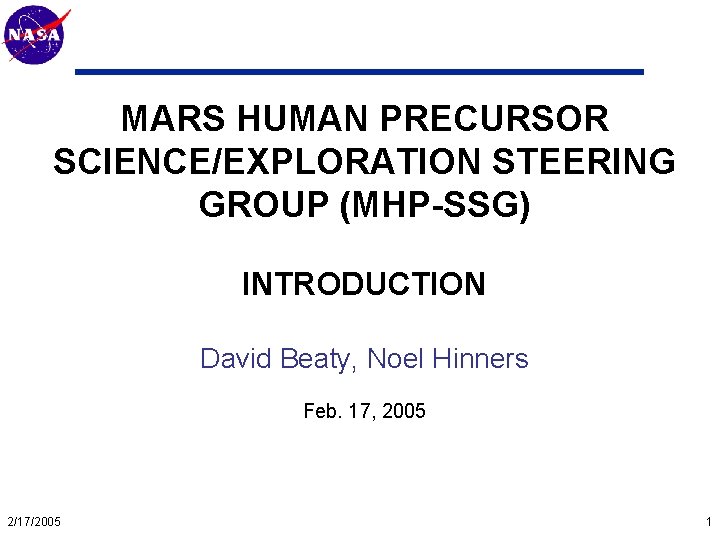 NASA

MARS HUMAN PRECURSOR SCIENCE/EXPLORATION STEERING GROUP (MHP-SSG)

INTRODUCTION

David Beaty, Noel Hinners

Feb. 17, 2005

2/17/2005

1